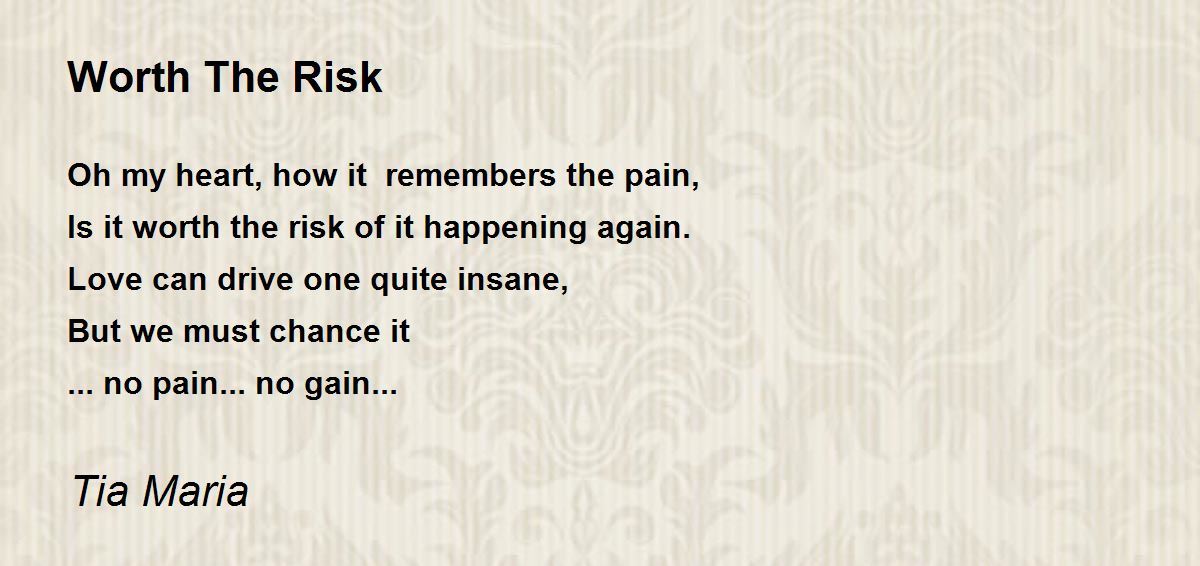 Worth The Risk

Oh my heart, how it  remembers the pain,
Is it worth the risk of it happening again.
Love can drive one quite insane,
But we must chance it
... no pain... no gain...

Tia Maria